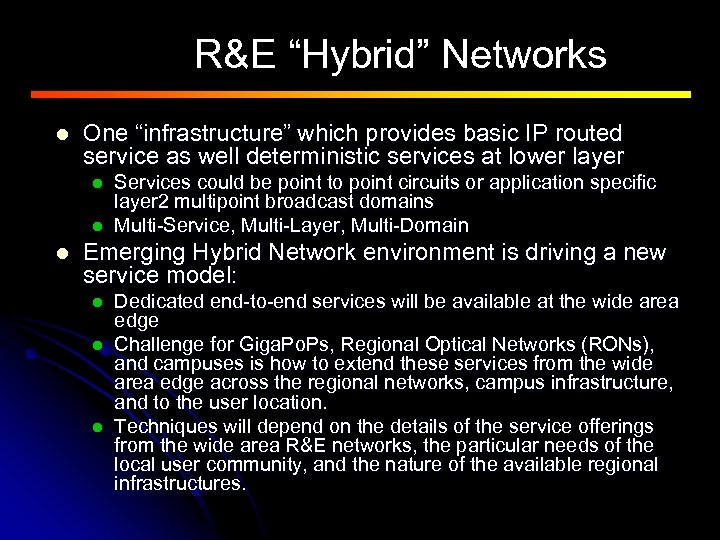 R&E “Hybrid” Networks

One “infrastructure” which provides basic IP routed service as well deterministic services at lower layer

Services could be point to point circuits or application specific layer2 multipoint broadcast domains

Multi-Service, Multi-Layer, Multi-Domain

Emerging Hybrid Network environment is driving a new service model:

Dedicated end-to-end services will be available at the wide area edge

Challenge for GigaPoPs, Regional Optical Networks (RONs), and campuses is how to extend these services from the wide area edge across the regional networks, campus infrastructure, and to the user location.

Techniques will depend on the details of the service offerings from the wide area R&E networks, the particular needs of the local user community, and the nature of the available regional infrastructures.